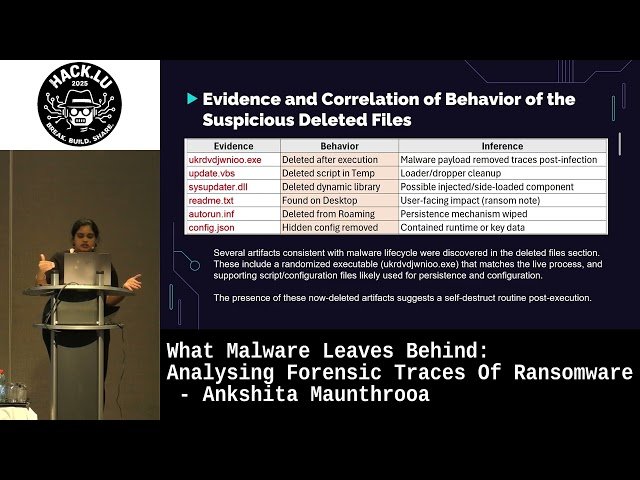 HACK.LU
2025
BREAK. BUILD. SHARE.

Evidence and Correlation of Behavior of the Suspicious Deleted Files

| Evidence | Behavior | Inference |
|---|---|---|
| ukrdvdjwnioo.exe | Deleted after execution | Malware payload removed traces post-infection |
| update.vbs | Deleted script in Temp | Loader/dropper cleanup |
| sysupdater.dll | Deleted dynamic library | Possible injected/side-loaded component |
| readme.txt | Found on Desktop | User-facing impact (ransom note) |
| autorun.inf | Deleted from Roaming | Persistence mechanism wiped |
| config.json | Hidden config removed | Contained runtime or key data |

Several artifacts consistent with malware lifecycle were discovered in the deleted files section. These include a randomized executable (ukrdvdjwnioo.exe) that matches the live process, and supporting script/configuration files likely used for persistence and configuration.

The presence of these now-deleted artifacts suggests a self-destruct routine post-execution.

What Malware Leaves Behind:
Analysing Forensic Traces Of Ransomware
- Ankshita Maunthrooa